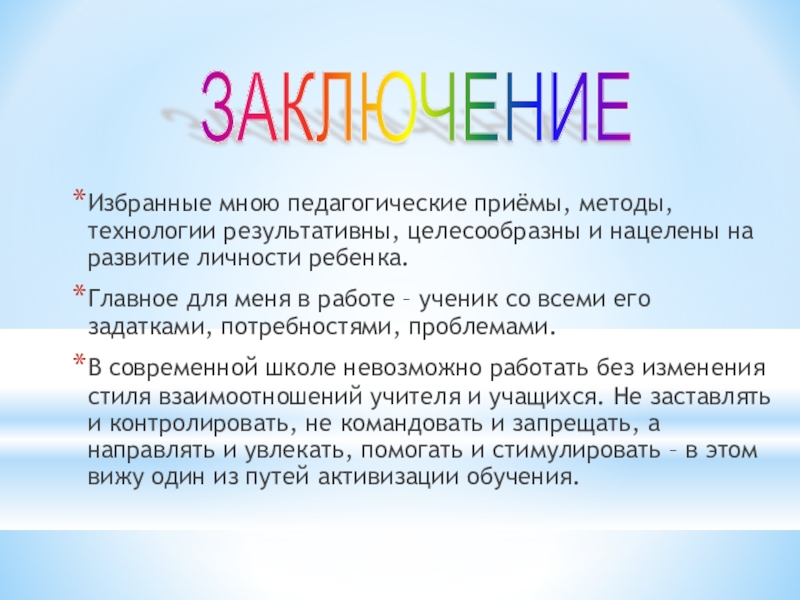 ЗАКЛЮЧЕНИЕ

*Избранные мною педагогические приёмы, методы, технологии результативны, целесообразны и нацелены на развитие личности ребенка.

*Главное для меня в работе – ученик со всеми его задатками, потребностями, проблемами.

*В современной школе невозможно работать без изменения стиля взаимоотношений учителя и учащихся. Не заставлять и контролировать, не командовать и запрещать, а направлять и увлекать, помогать и стимулировать – в этом вижу один из путей активизации обучения.